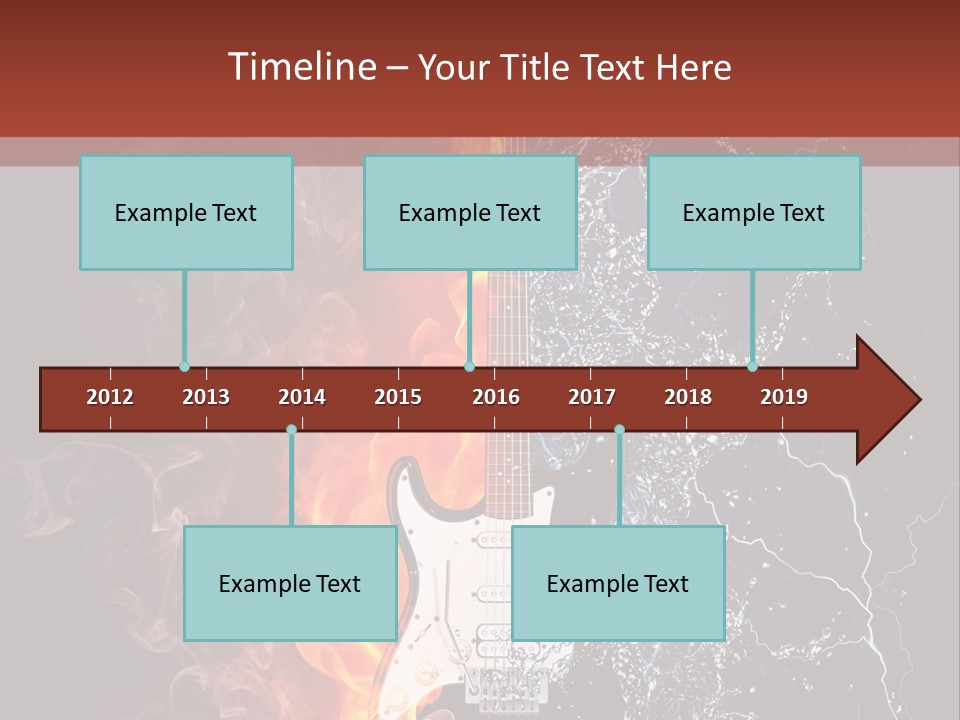 Timeline – Your Title Text Here

Example Text

Example Text

Example Text

2012 2013 2014 2015 2016 2017 2018 2019

Example Text

Example Text